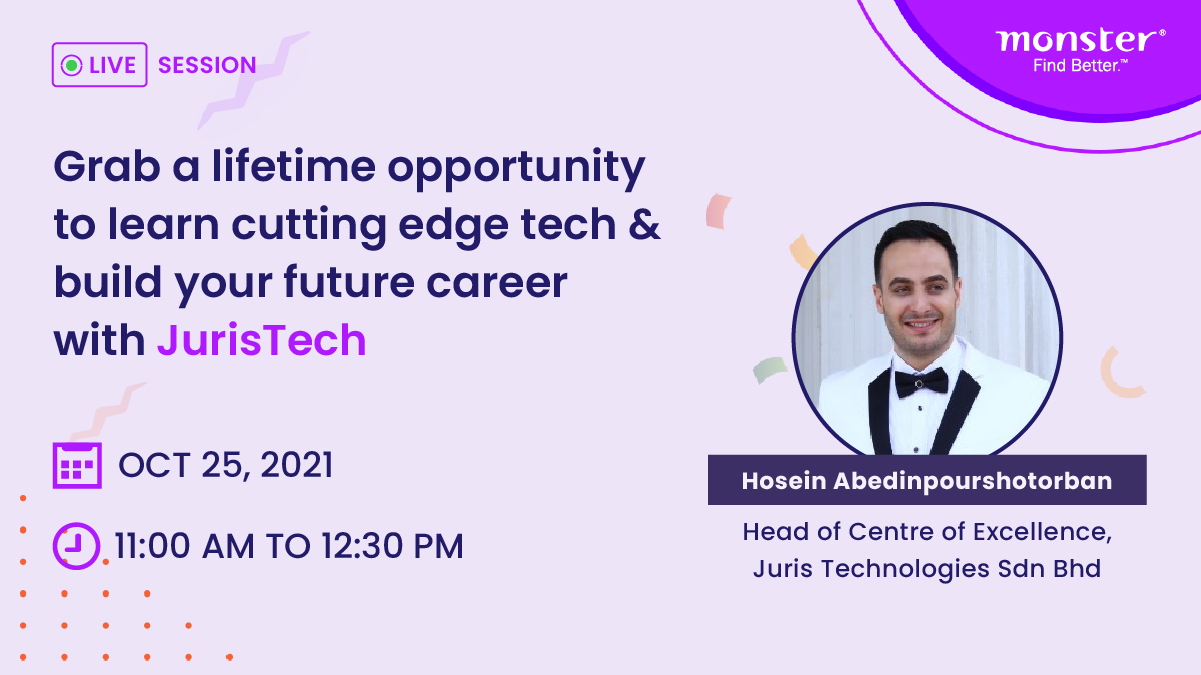 LIVE SESSION

monster®
Find Better.™

Grab a lifetime opportunity to learn cutting edge tech & build your future career with JurisTech

OCT 25, 2021

11:00 AM TO 12:30 PM

Hosein Abedinpourshotorban

Head of Centre of Excellence, Juris Technologies Sdn Bhd